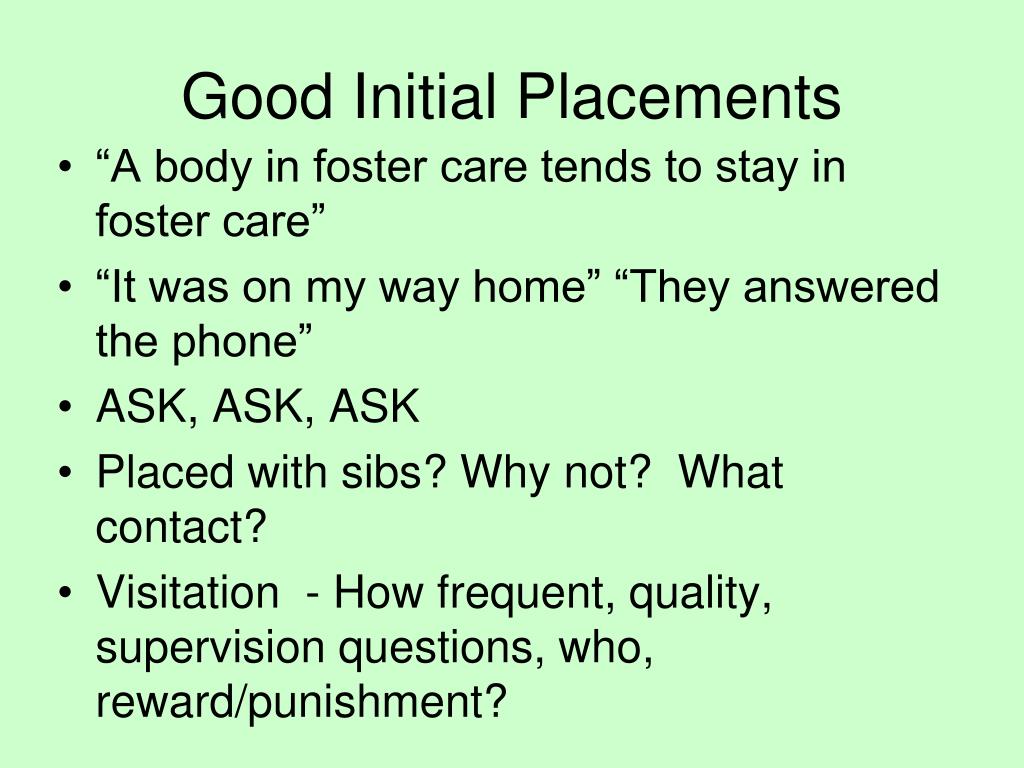 Good Initial Placements

• “A body in foster care tends to stay in foster care”
• “It was on my way home” “They answered the phone”
• ASK, ASK, ASK
• Placed with sibs? Why not? What contact?
• Visitation - How frequent, quality, supervision questions, who, reward/punishment?